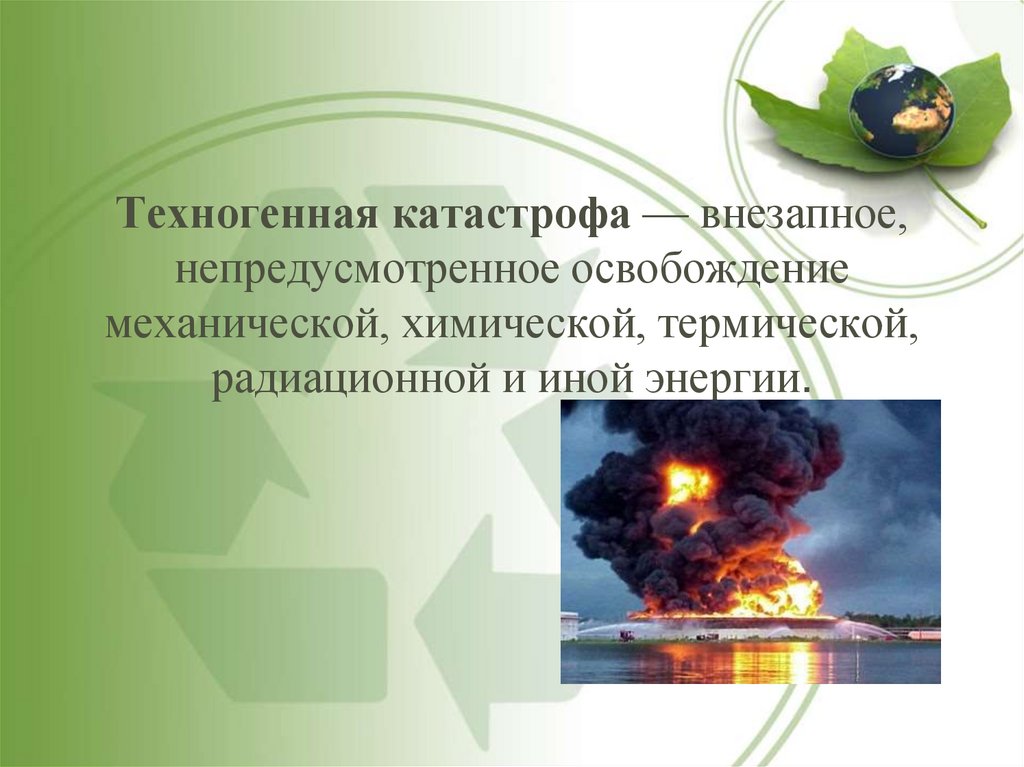 Техногенная катастрофа — внезапное, непредусмотренное освобождение механической, химической, термической, радиационной и иной энергии.